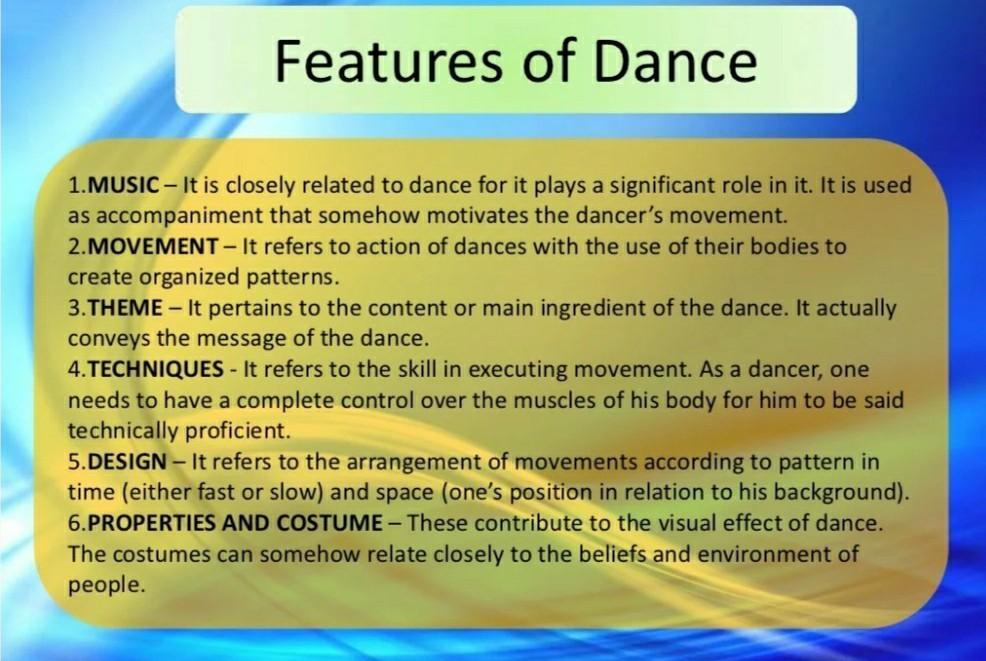 Features of Dance

1.MUSIC – It is closely related to dance for it plays a significant role in it. It is used as accompaniment that somehow motivates the dancer's movement.
2.MOVEMENT – It refers to action of dances with the use of their bodies to create organized patterns.
3.THEME – It pertains to the content or main ingredient of the dance. It actually conveys the message of the dance.
4.TECHNIQUES - It refers to the skill in executing movement. As a dancer, one needs to have a complete control over the muscles of his body for him to be said technically proficient.
5.DESIGN – It refers to the arrangement of movements according to pattern in time (either fast or slow) and space (one's position in relation to his background).
6.PROPERTIES AND COSTUME – These contribute to the visual effect of dance. The costumes can somehow relate closely to the beliefs and environment of people.